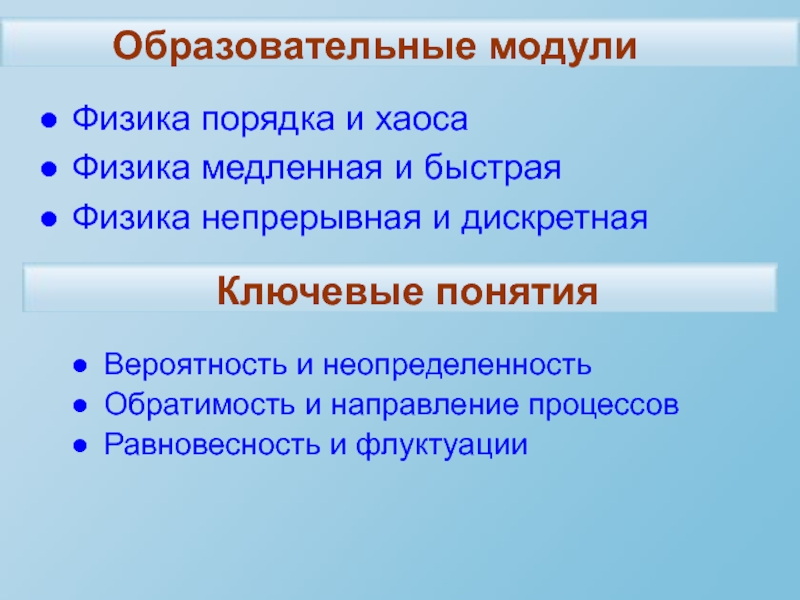 Образовательные модули

● Физика порядка и хаоса
● Физика медленная и быстрая
● Физика непрерывная и дискретная

Ключевые понятия

● Вероятность и неопределенность
● Обратимость и направление процессов
● Равновесность и флуктуации